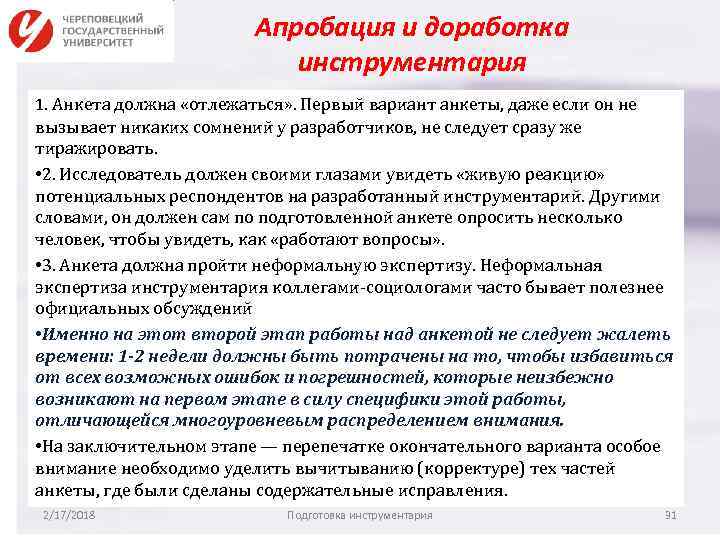 ЧЕРЕПОВЕЦКИЙ ГОСУДАРСТВЕННЫЙ УНИВЕРСИТЕТ

Апробация и доработка инструментария

1. Анкета должна «отлежаться». Первый вариант анкеты, даже если он не вызывает никаких сомнений у разработчиков, не следует сразу же тиражировать.

•2. Исследователь должен своими глазами увидеть «живую реакцию» потенциальных респондентов на разработанный инструментарий. Другими словами, он должен сам по подготовленной анкете опросить несколько человек, чтобы увидеть, как «работают вопросы».

•3. Анкета должна пройти неформальную экспертизу. Неформальная экспертиза инструментария коллегами-социологами часто бывает полезнее официальных обсуждений

•Именно на этот второй этап работы над анкетой не следует жалеть времени: 1-2 недели должны быть потрачены на то, чтобы избавиться от всех возможных ошибок и погрешностей, которые неизбежно возникают на первом этапе в силу специфики этой работы, отличающейся многоуровневым распределением внимания.

•На заключительном этапе — перепечатке окончательного варианта особое внимание необходимо уделить вычитыванию (корректуре) тех частей анкеты, где были сделаны содержательные исправления.

2/17/2018 Подготовка инструментария 91